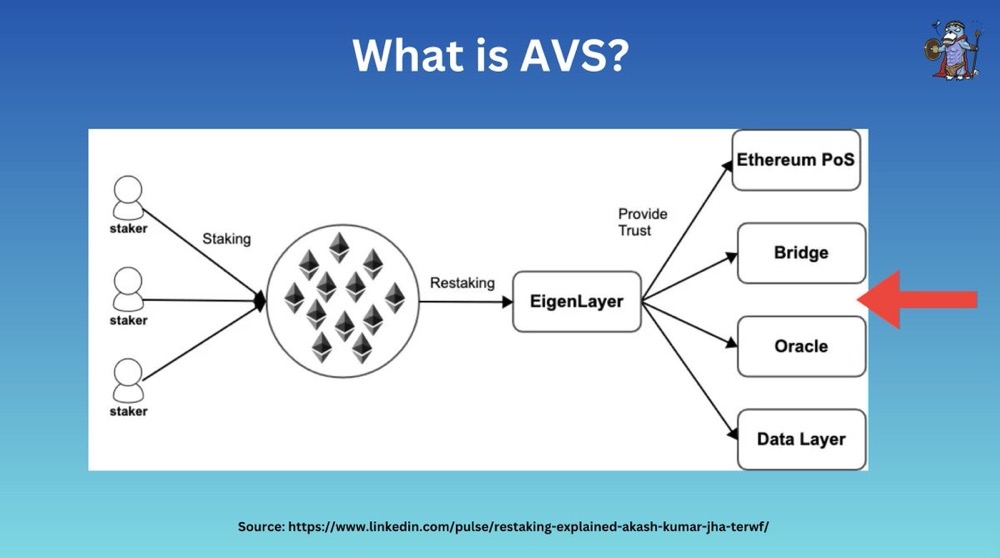 What is AVS?

staker
staker
staker
Staking
Restaking
EigenLayer
Provide Trust
Ethereum PoS
Bridge
Oracle
Data Layer

Source: https://www.linkedin.com/pulse/restaking-explained-akash-kumar-jha-terwf/